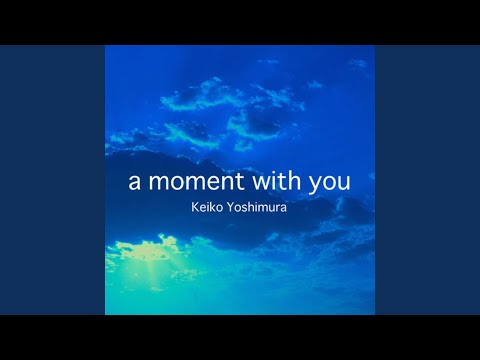 a moment with you
Keiko Yoshimura